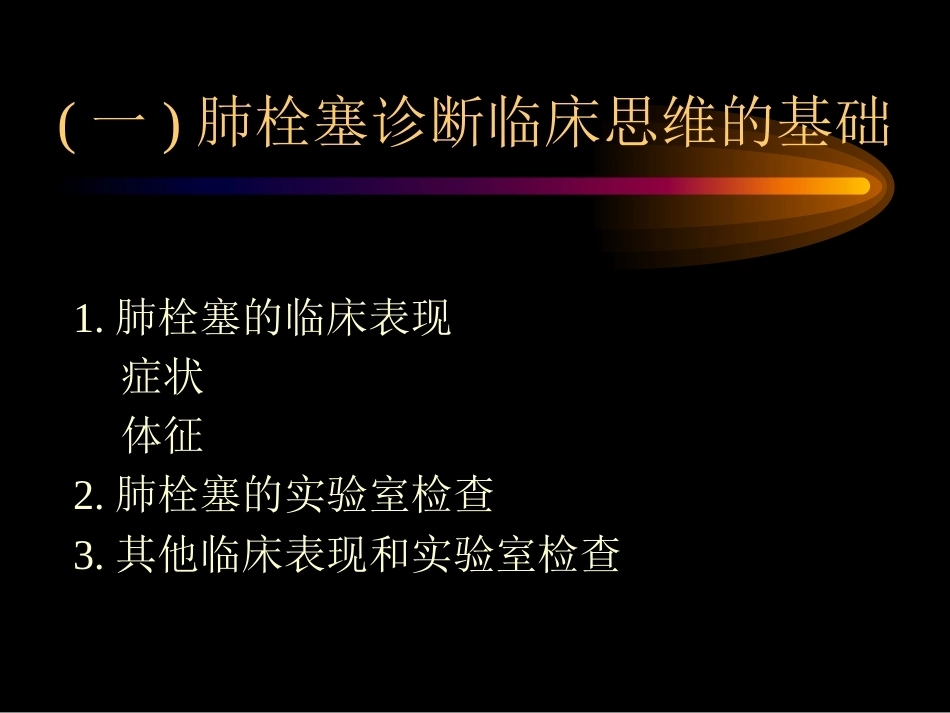 ( 一 ) 肺栓塞诊断临床思维的基础

1. 肺栓塞的临床表现
症状
体征
2. 肺栓塞的实验室检查
3. 其他临床表现和实验室检查